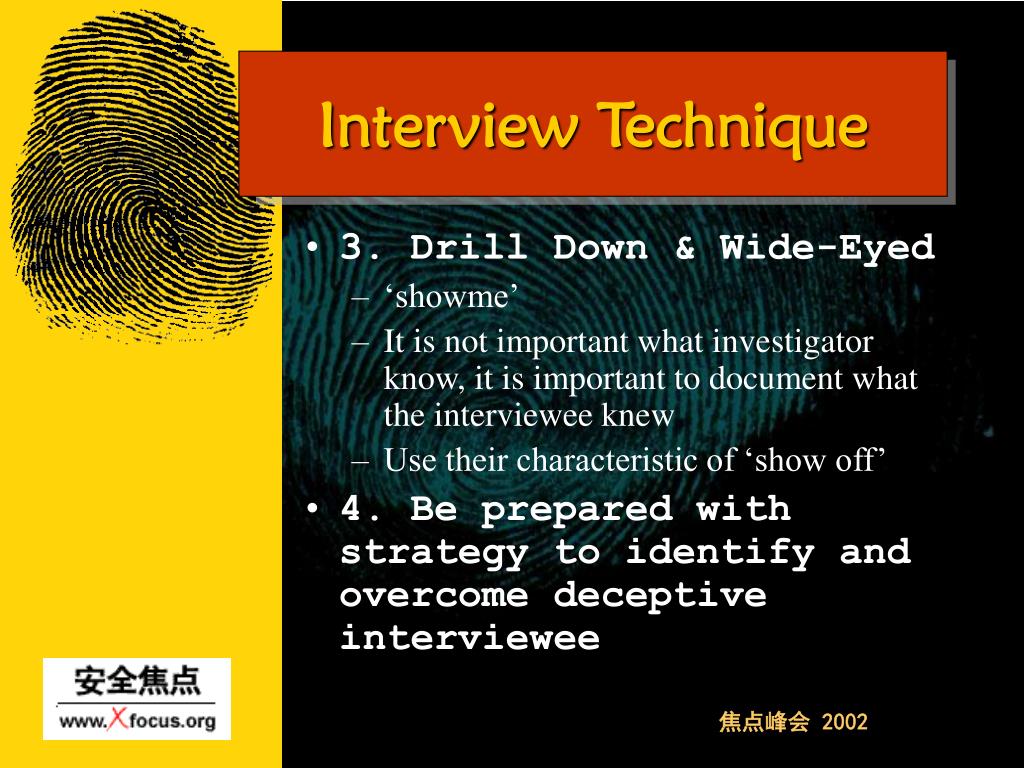 Interview Technique

• 3. Drill Down & Wide-Eyed
– ‘showme’
– It is not important what investigator know, it is important to document what the interviewee knew
– Use their characteristic of ‘show off’
• 4. Be prepared with strategy to identify and overcome deceptive interviewee

安全焦点
www.Xfocus.org

焦点峰会 2002